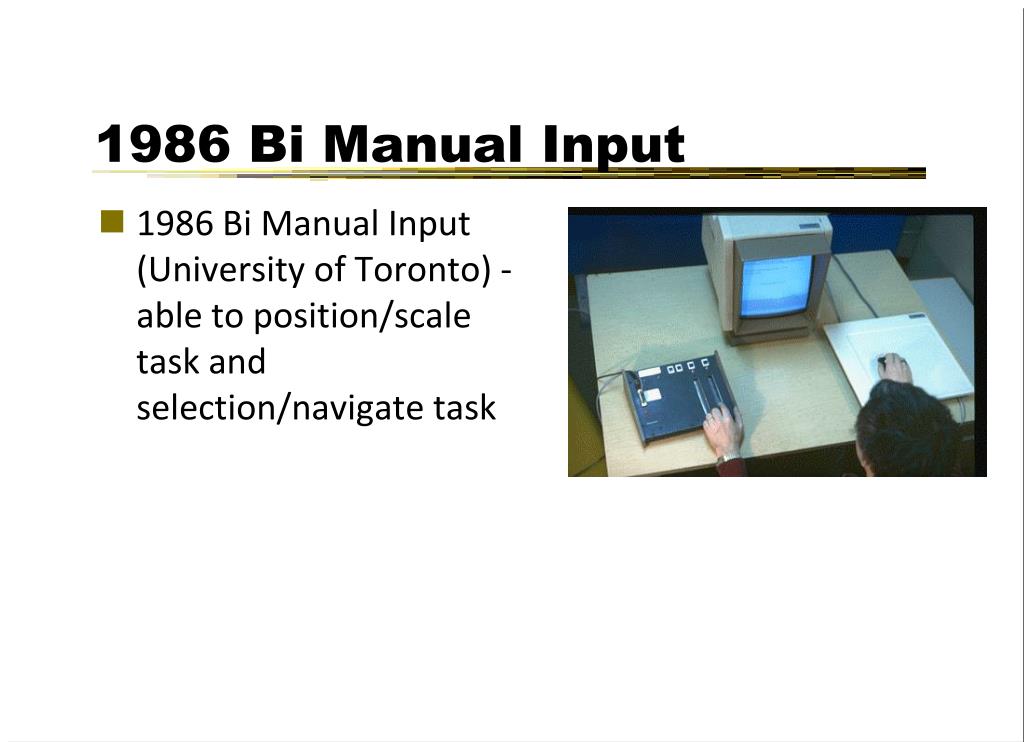 1986 Bi Manual Input

1986 Bi Manual Input (University of Toronto) - able to position/scale task and selection/navigate task